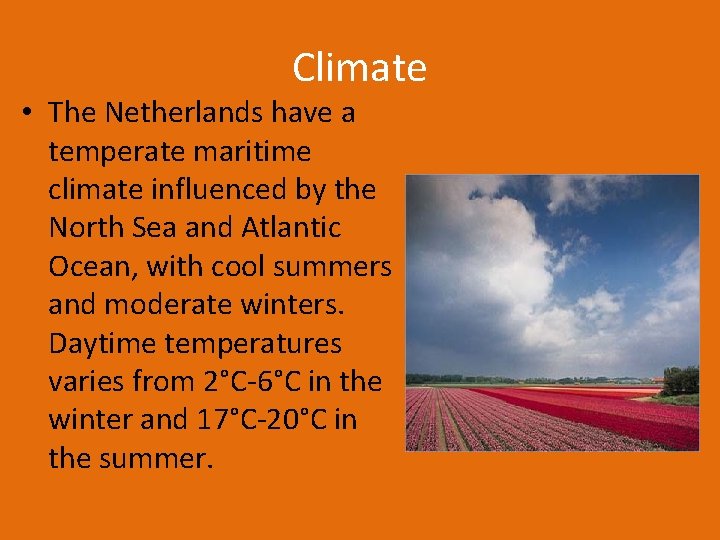 Climate

• The Netherlands have a temperate maritime climate influenced by the North Sea and Atlantic Ocean, with cool summers and moderate winters. Daytime temperatures varies from 2°C-6°C in the winter and 17°C-20°C in the summer.